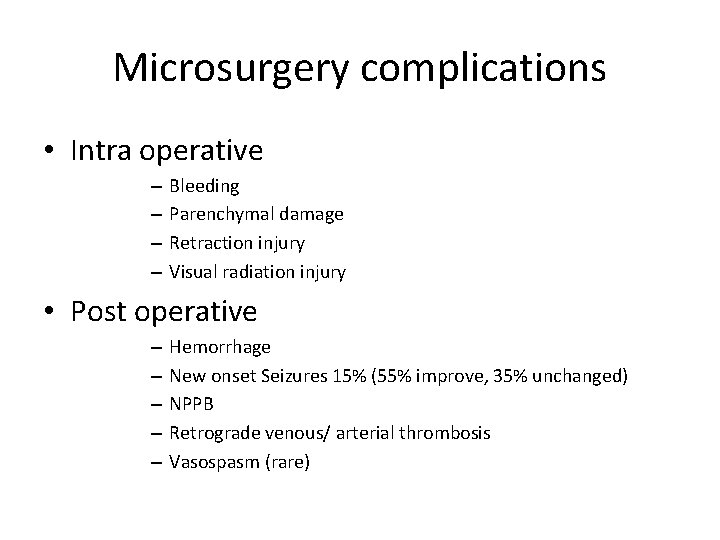 Microsurgery complications

• Intra operative
– Bleeding
– Parenchymal damage
– Retraction injury
– Visual radiation injury

• Post operative
– Hemorrhage
– New onset Seizures 15% (55% improve, 35% unchanged)
– NPPB
– Retrograde venous/ arterial thrombosis
– Vasospasm (rare)